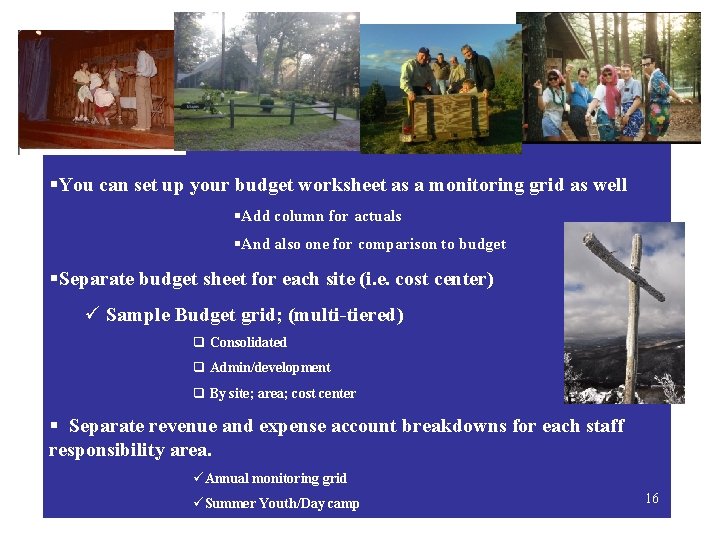 ▪You can set up your budget worksheet as a monitoring grid as well

▪Add column for actuals

▪And also one for comparison to budget

▪Separate budget sheet for each site (i.e. cost center)

✓ Sample Budget grid; (multi-tiered)

❑ Consolidated

❑ Admin/development

❑ By site; area; cost center

▪ Separate revenue and expense account breakdowns for each staff responsibility area.

✓Annual monitoring grid

✓Summer Youth/Day camp

16